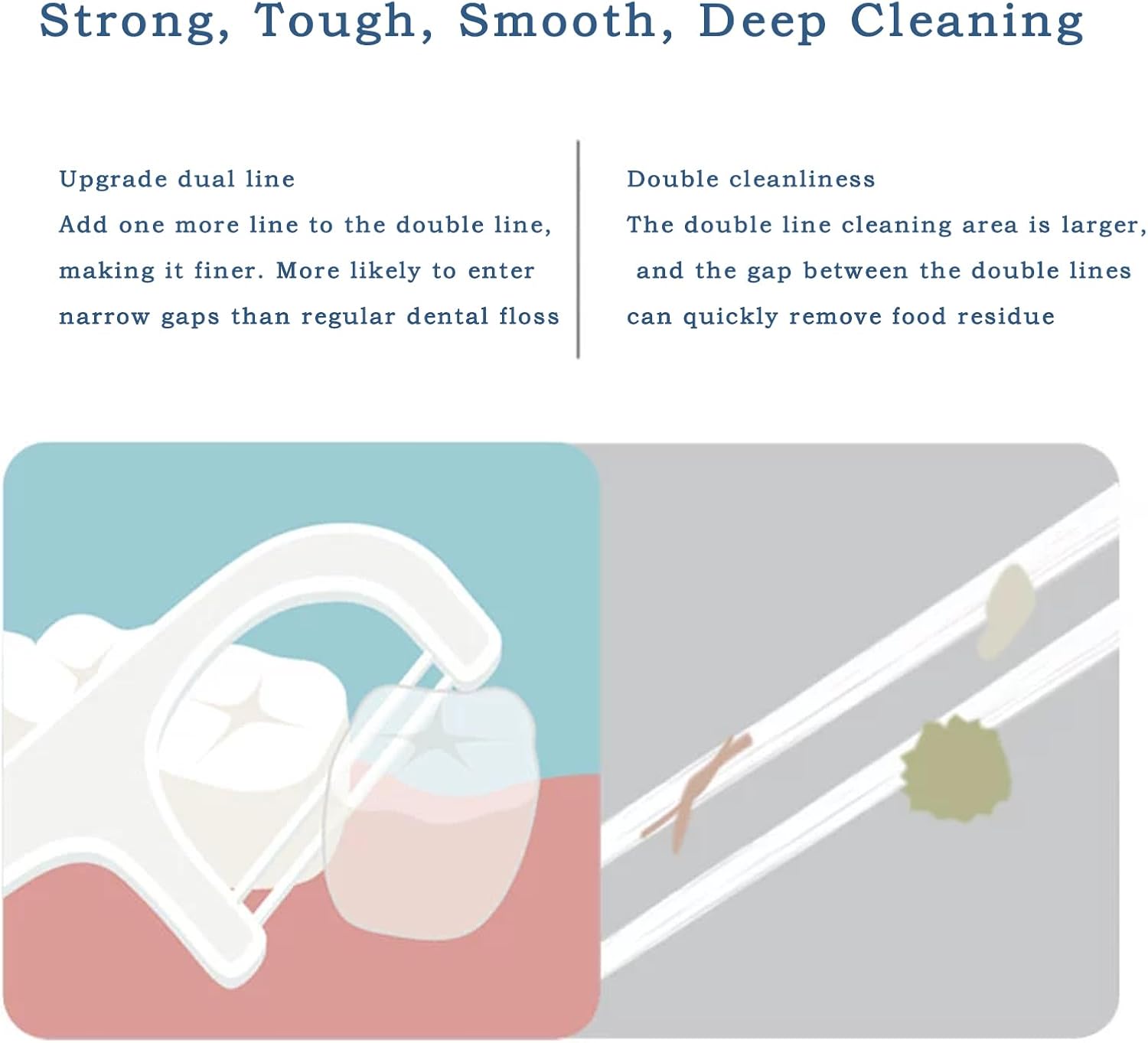 Strong, Tough, Smooth, Deep Cleaning

Upgrade dual line
Add one more line to the double line, making it finer. More likely to enter narrow gaps than regular dental floss

Double cleanliness
The double line cleaning area is larger, and the gap between the double lines can quickly remove food residue